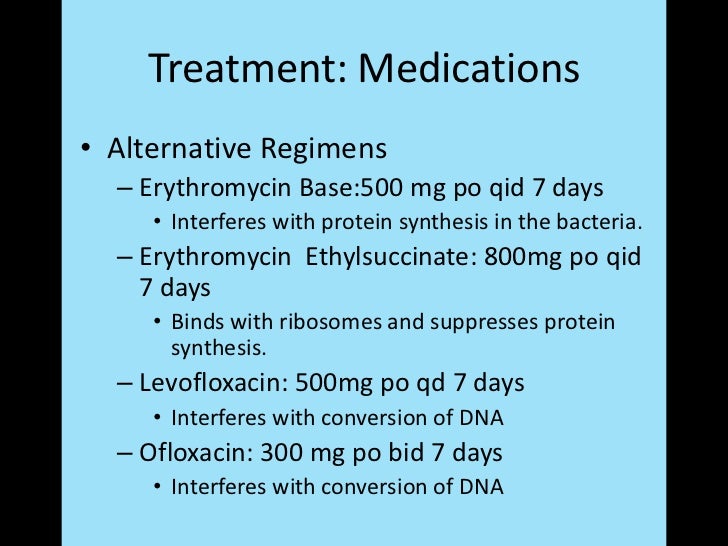 Treatment: Medications

• Alternative Regimens
– Erythromycin Base:500 mg po qid 7 days
• Interferes with protein synthesis in the bacteria.
– Erythromycin Ethylsuccinate: 800mg po qid 7 days
• Binds with ribosomes and suppresses protein synthesis.
– Levofloxacin: 500mg po qd 7 days
• Interferes with conversion of DNA
– Ofloxacin: 300 mg po bid 7 days
• Interferes with conversion of DNA